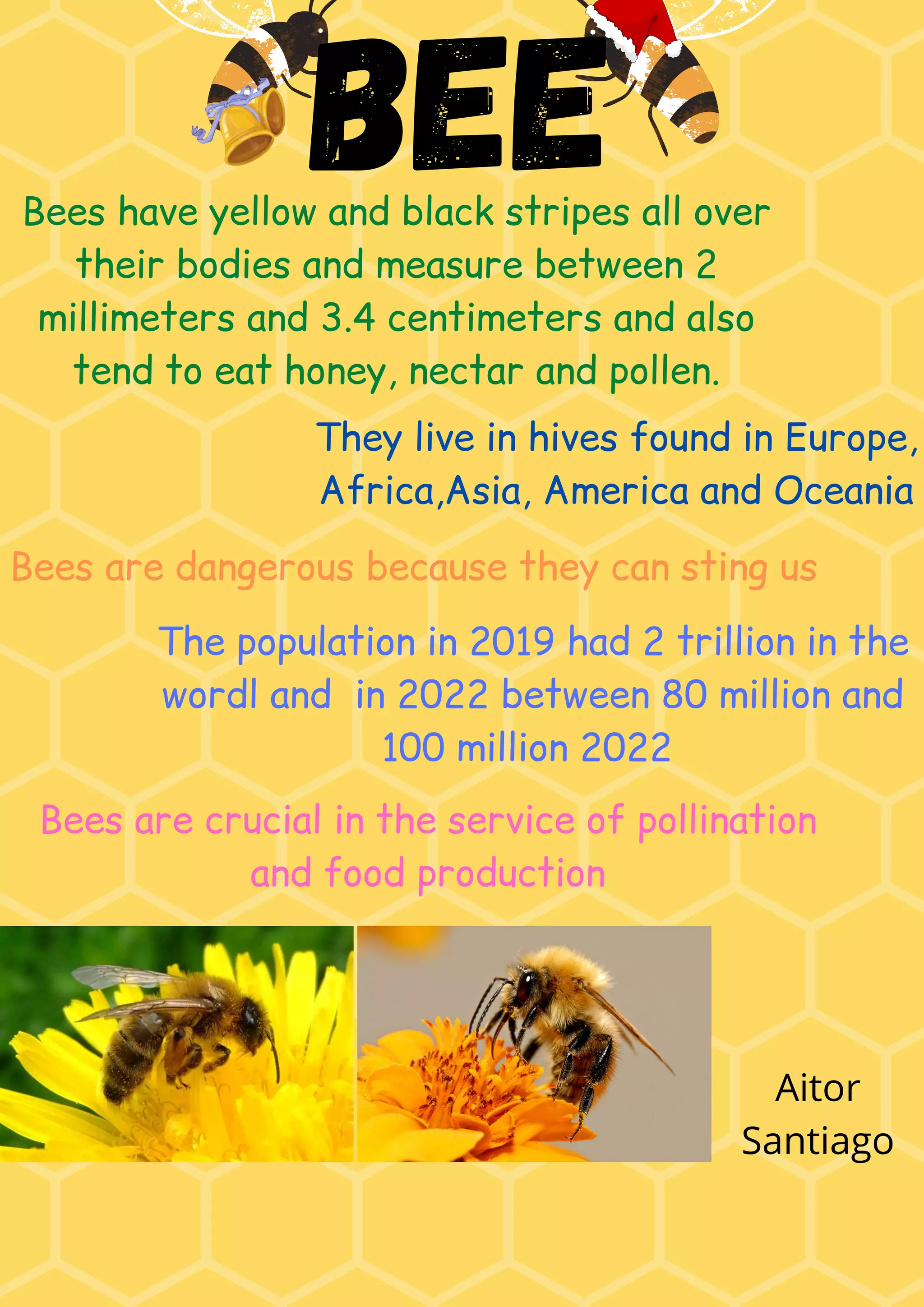 BEE

Bees have yellow and black stripes all over their bodies and measure between 2 millimeters and 3.4 centimeters and also tend to eat honey, nectar and pollen.

They live in hives found in Europe, Africa,Asia, America and Oceania

Bees are dangerous because they can sting us

The population in 2019 had 2 trillion in the wordl and  in 2022 between 80 million and 100 million 2022

Bees are crucial in the service of pollination and food production

Aitor Santiago